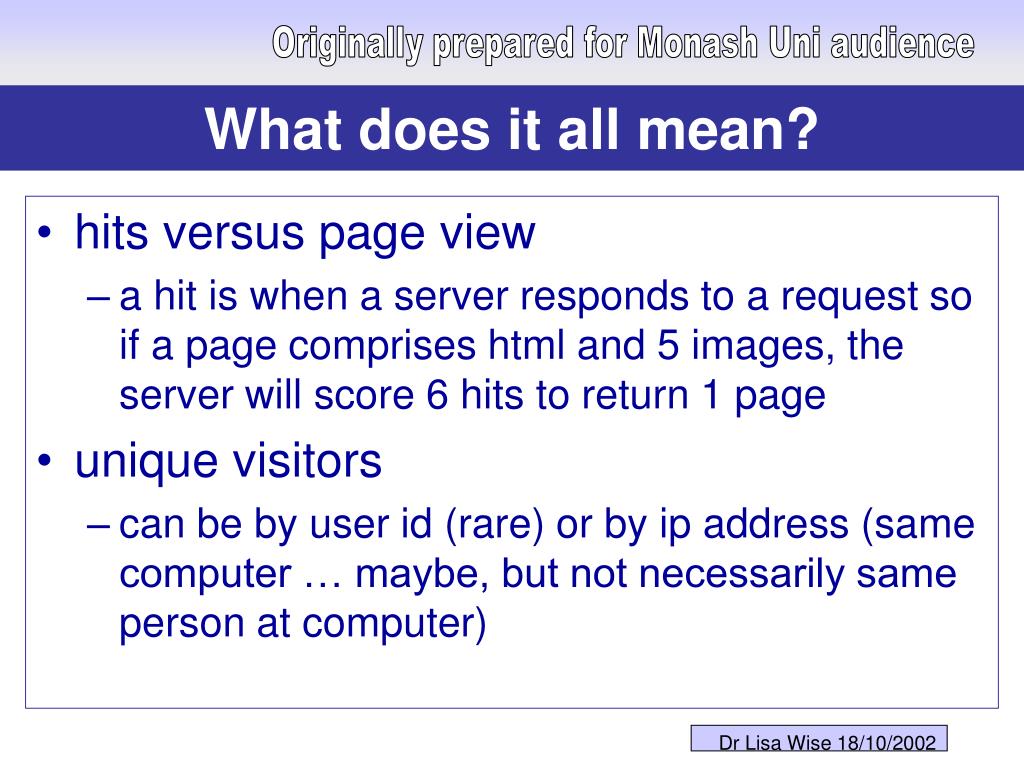 Originally prepared for Monash Uni audience

What does it all mean?

• hits versus page view
– a hit is when a server responds to a request so if a page comprises html and 5 images, the server will score 6 hits to return 1 page
• unique visitors
– can be by user id (rare) or by ip address (same computer … maybe, but not necessarily same person at computer)

Dr Lisa Wise 18/10/2002